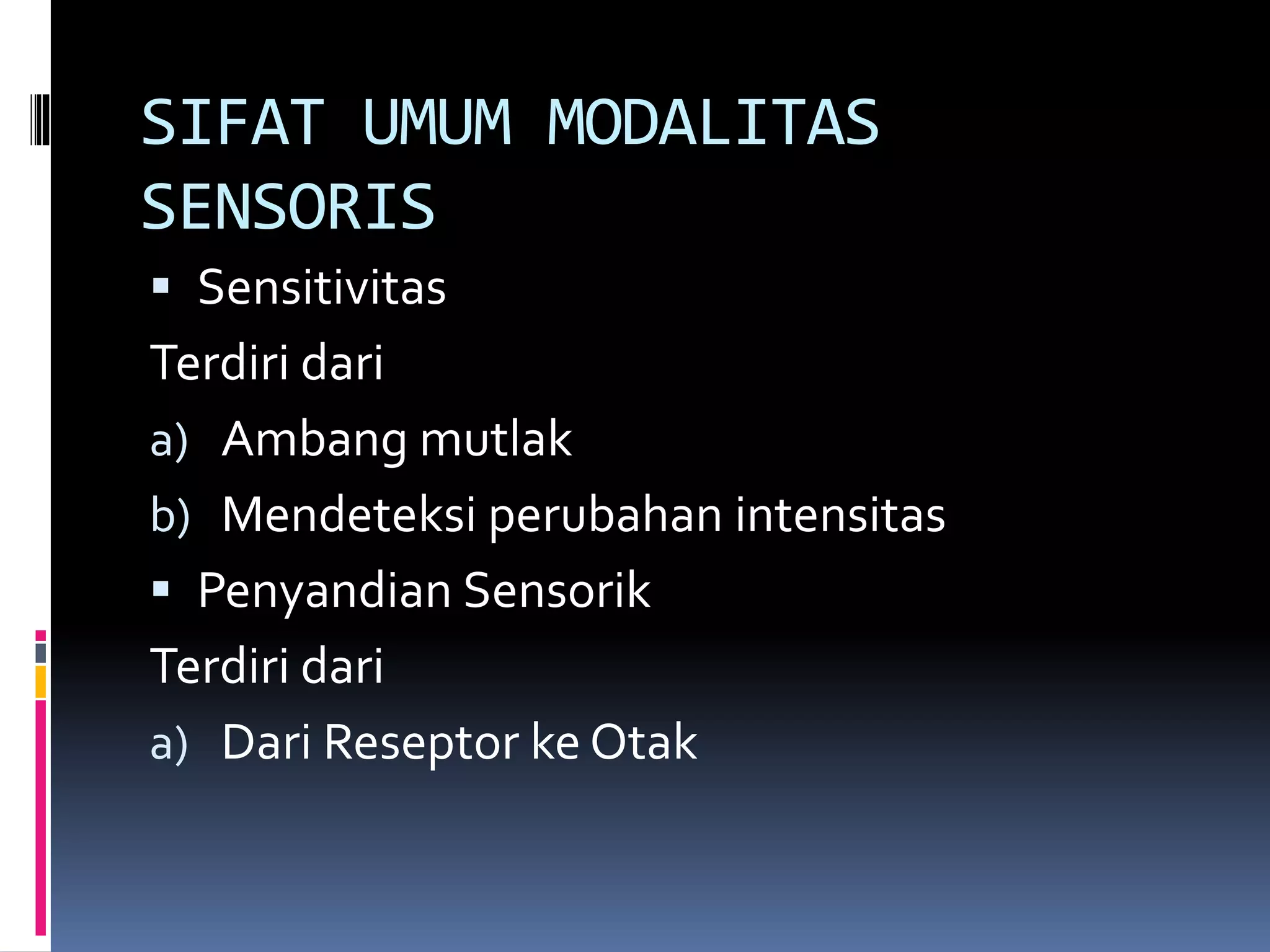 SIFAT UMUM MODALITAS SENSORIS

▪ Sensitivitas

Terdiri dari

a) Ambang mutlak

b) Mendeteksi perubahan intensitas

▪ Penyandian Sensorik

Terdiri dari

a) Dari Reseptor ke Otak